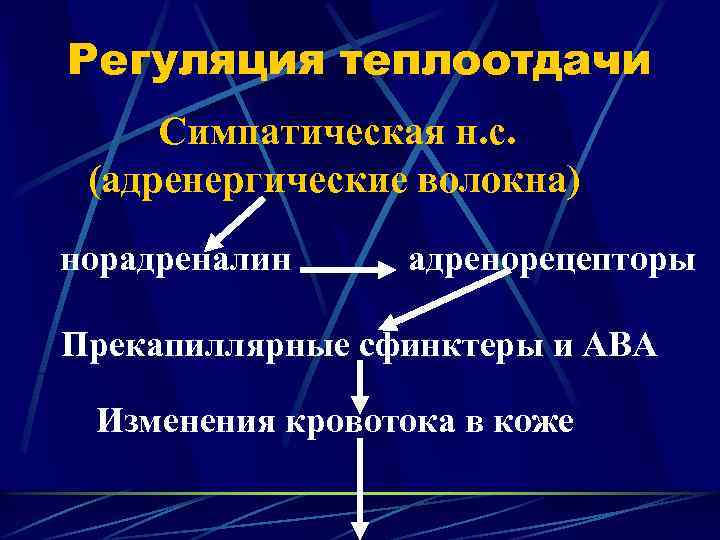 Регуляция теплоотдачи

Симпатическая н.с. (адренергические волокна)

норадреналин адренорецепторы

Прекапиллярные сфинктеры и АВА

Изменения кровотока в коже